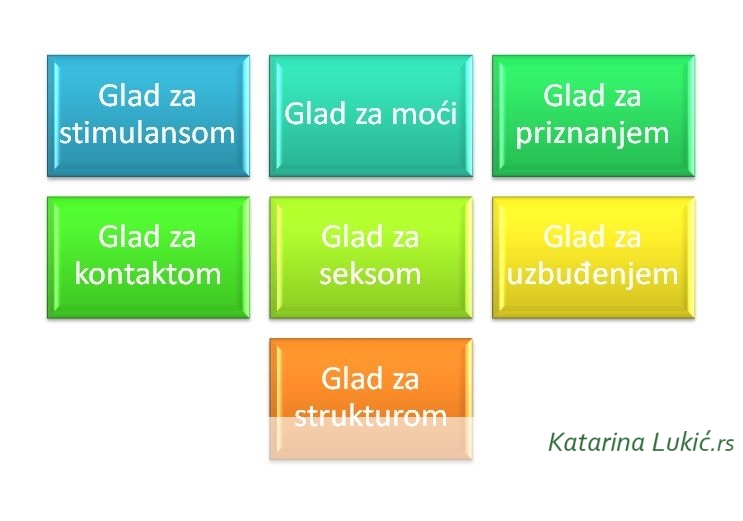 Glad za stimulansom

Glad za moći

Glad za priznanjem

Glad za kontaktom

Glad za seksom

Glad za uzbuđenjem

Glad za strukturom

Katarina Lukić.rs